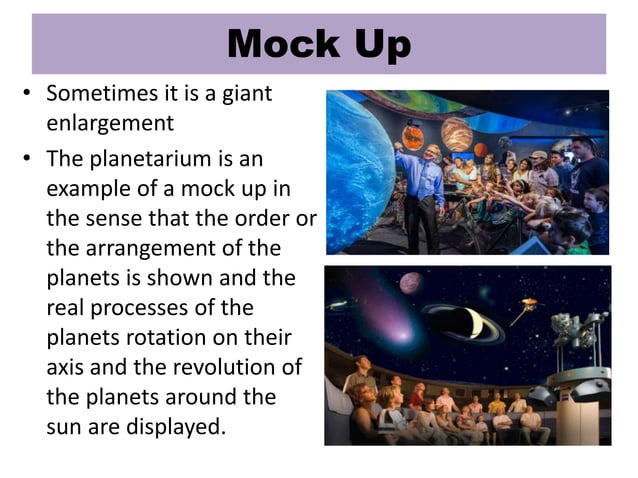 Mock Up

• Sometimes it is a giant enlargement

• The planetarium is an example of a mock up in the sense that the order or the arrangement of the planets is shown and the real processes of the planets rotation on their axis and the revolution of the planets around the sun are displayed.